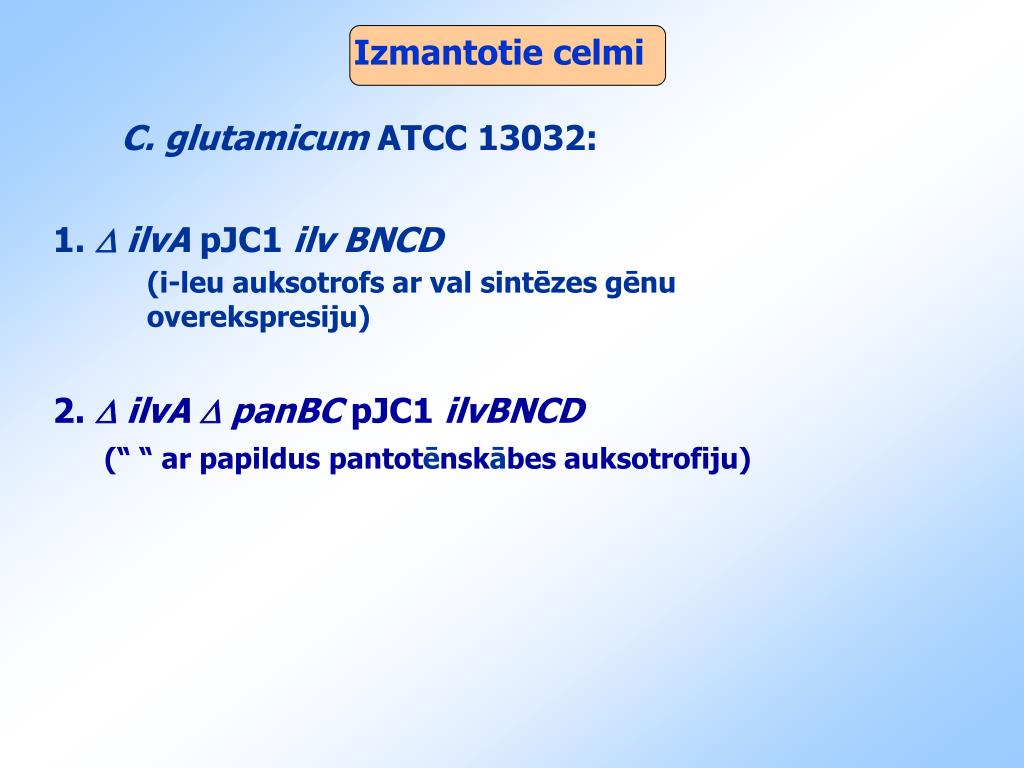 Izmantotie celmi

C. glutamicum ATCC 13032:

1. $\Delta$ ilvA pJC1 ilv BNCD
(i-leu auksotrofs ar val sintēzes gēnu overekspresiju)

2. $\Delta$ ilvA $\Delta$ panBC pJC1 ilvBNCD
(“ “ ar papildus pantotēnskābes auksotrofiju)